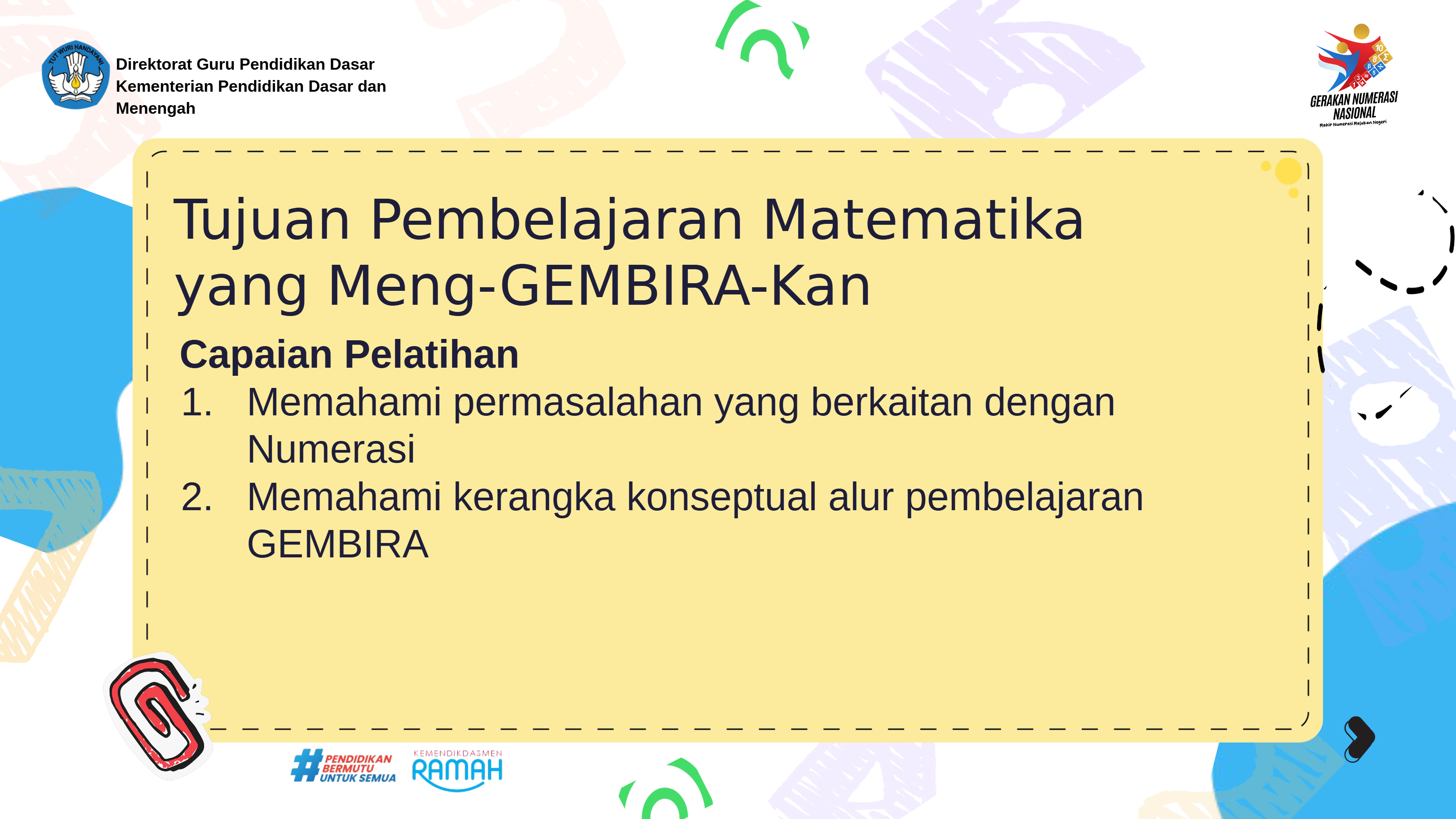 TUT WURI HANDAYANI

Direktorat Guru Pendidikan Dasar
Kementerian Pendidikan Dasar dan Menengah

GERAKAN NUMERASI NASIONAL
Mahir Numerasi Majukan Negeri

Tujuan Pembelajaran Matematika yang Meng-GEMBIRA-Kan

Capaian Pelatihan
1. Memahami permasalahan yang berkaitan dengan Numerasi
2. Memahami kerangka konseptual alur pembelajaran GEMBIRA

#PENDIDIKAN BERMUTU UNTUK SEMUA
KEMENDIKDASMEN RAMAH